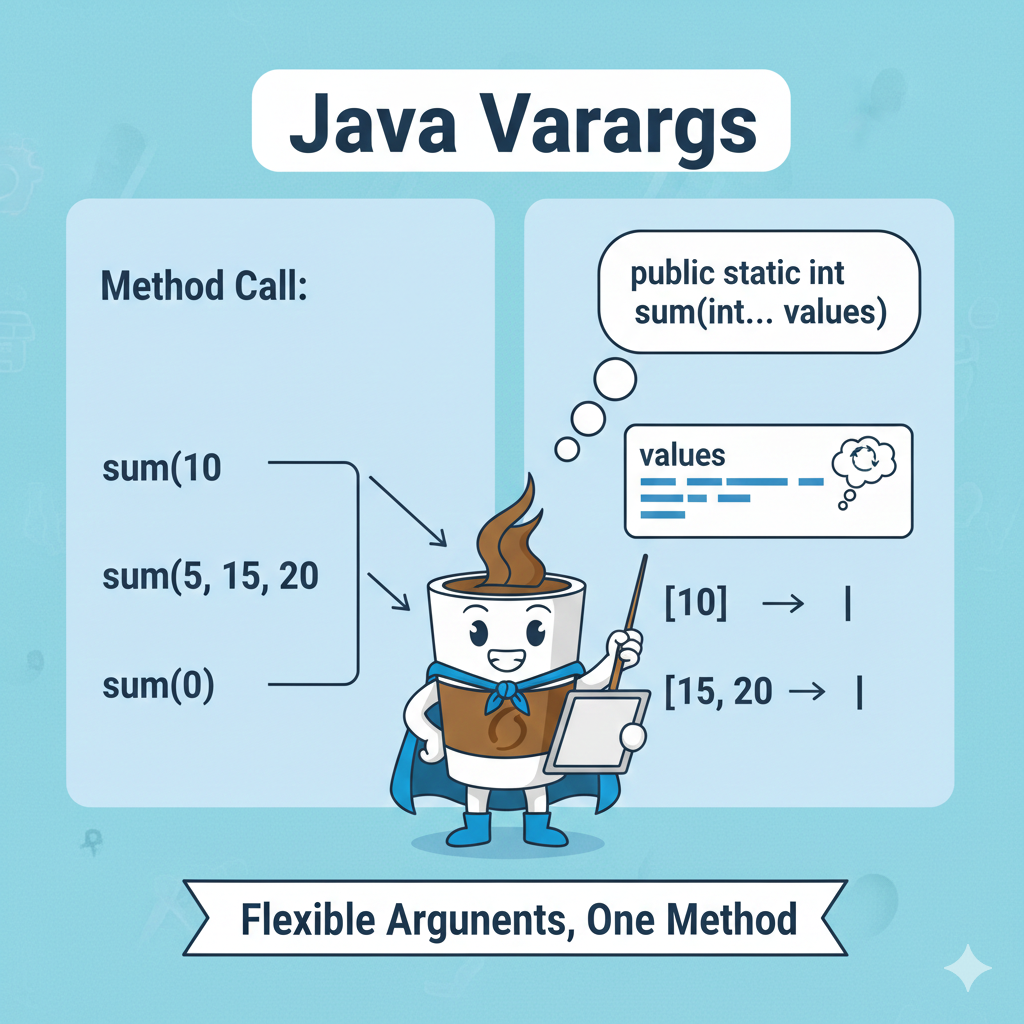 Java Varargs

Method Call:

sum(10

sum(5, 15, 20

sum(0)

public static int sum(int... values)

values

[10] → |

[15, 20 → |

Flexible Argunents, One Method